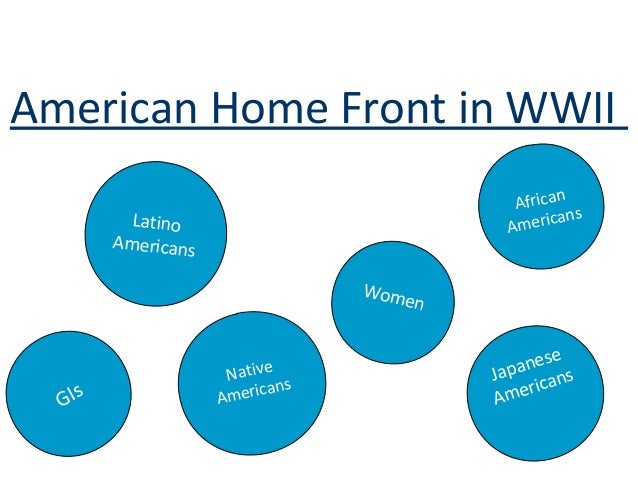 American Home Front in WWII

Latino Americans

African Americans

Women

GIs

Native Americans

Japanese Americans